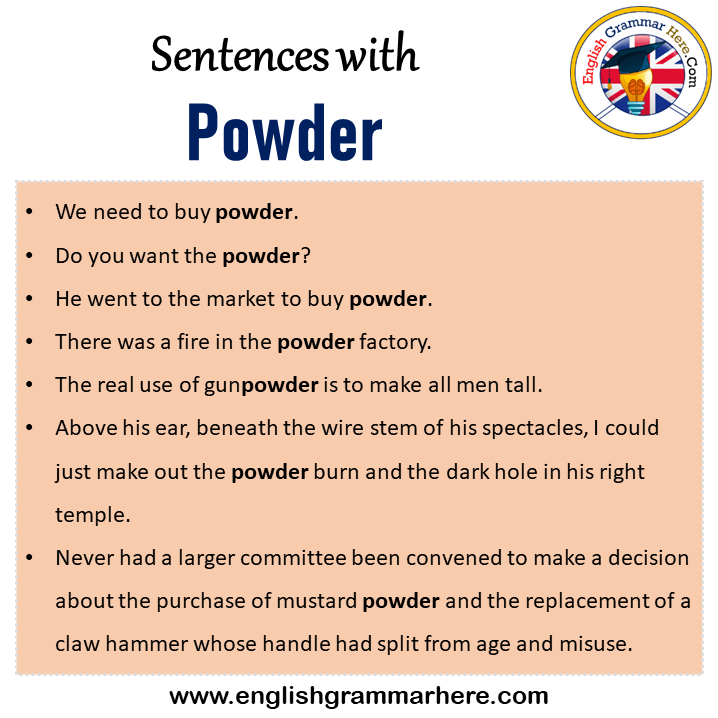 Sentences with

Powder

English Grammar Here.Com

• We need to buy powder.
• Do you want the powder?
• He went to the market to buy powder.
• There was a fire in the powder factory.
• The real use of gunpowder is to make all men tall.
• Above his ear, beneath the wire stem of his spectacles, I could just make out the powder burn and the dark hole in his right temple.
• Never had a larger committee been convened to make a decision about the purchase of mustard powder and the replacement of a claw hammer whose handle had split from age and misuse.

www.englishgrammarhere.com